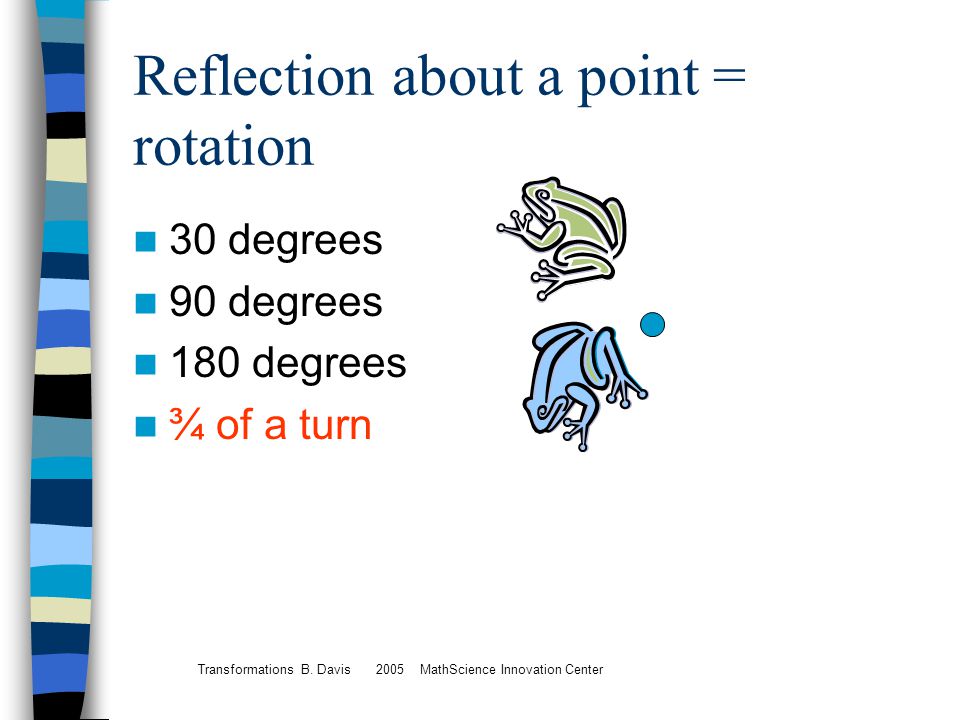 Reflection about a point = rotation

- 30 degrees
- 90 degrees
- 180 degrees
- ¾ of a turn

Transformations B. Davis 2005 MathScience Innovation Center